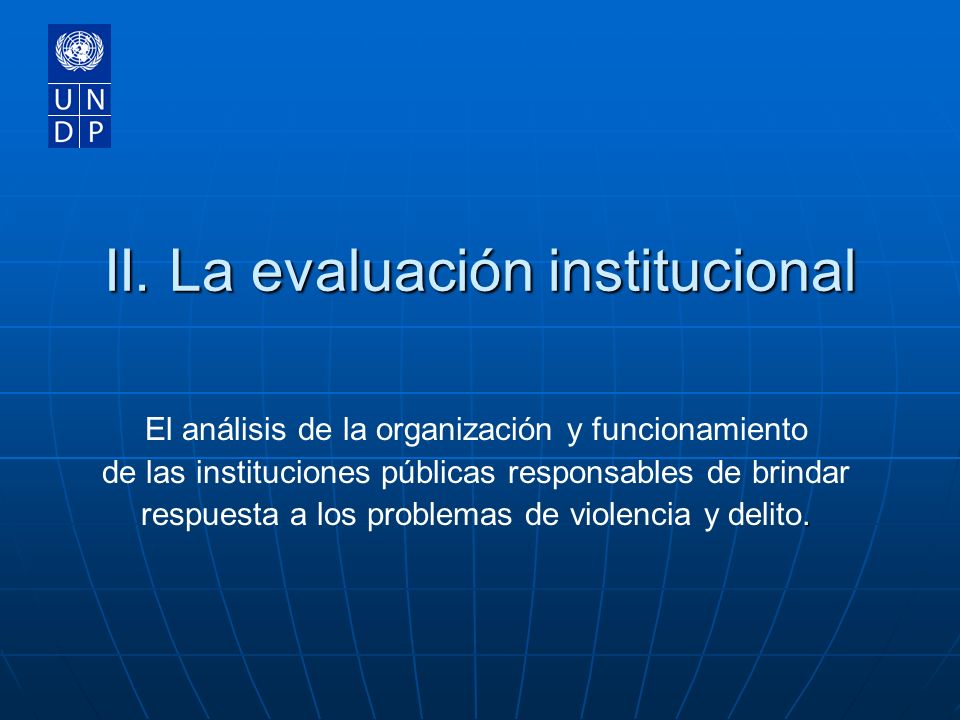 U N
D P

II. La evaluación institucional

El análisis de la organización y funcionamiento de las instituciones públicas responsables de brindar respuesta a los problemas de violencia y delito.